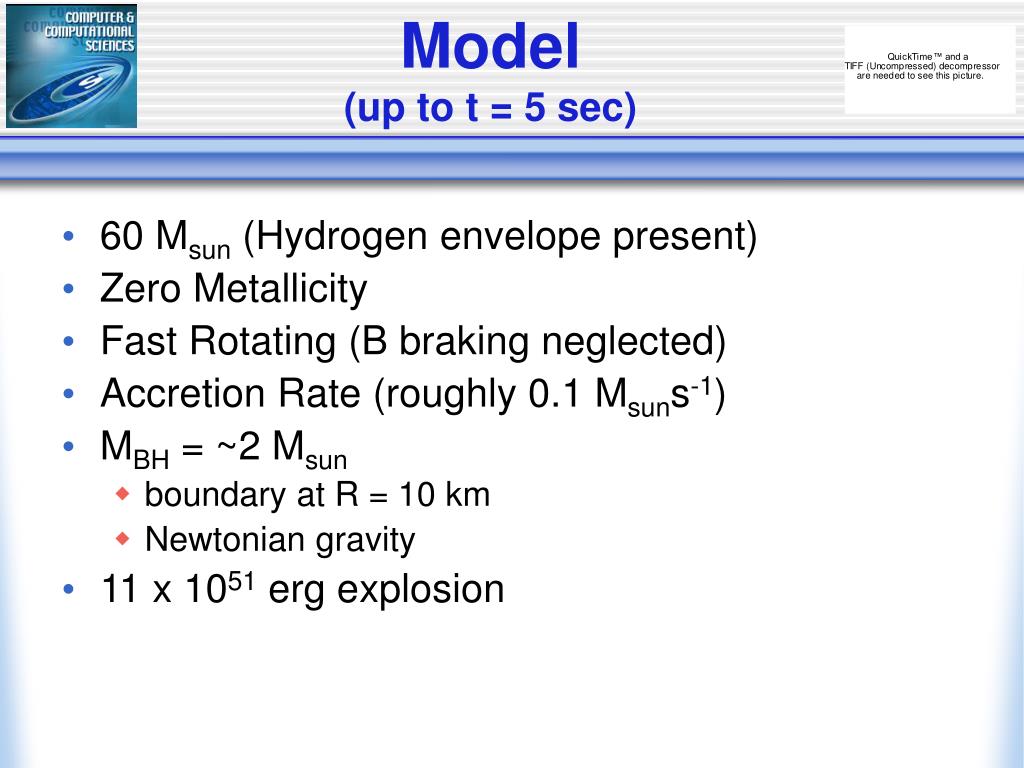 COMPUTER & COMPUTATIONAL SCIENCES

Model
(up to t = 5 sec)

QuickTime™ and a TIFF (Uncompressed) decompressor are needed to see this picture.

• 60 $M_{sun}$ (Hydrogen envelope present)
• Zero Metallicity
• Fast Rotating (B braking neglected)
• Accretion Rate (roughly 0.1 $M_{sun}s^{-1}$)
• $M_{BH}$ = ~2 $M_{sun}$
  ◆ boundary at R = 10 km
  ◆ Newtonian gravity
• 11 x $10^{51}$ erg explosion